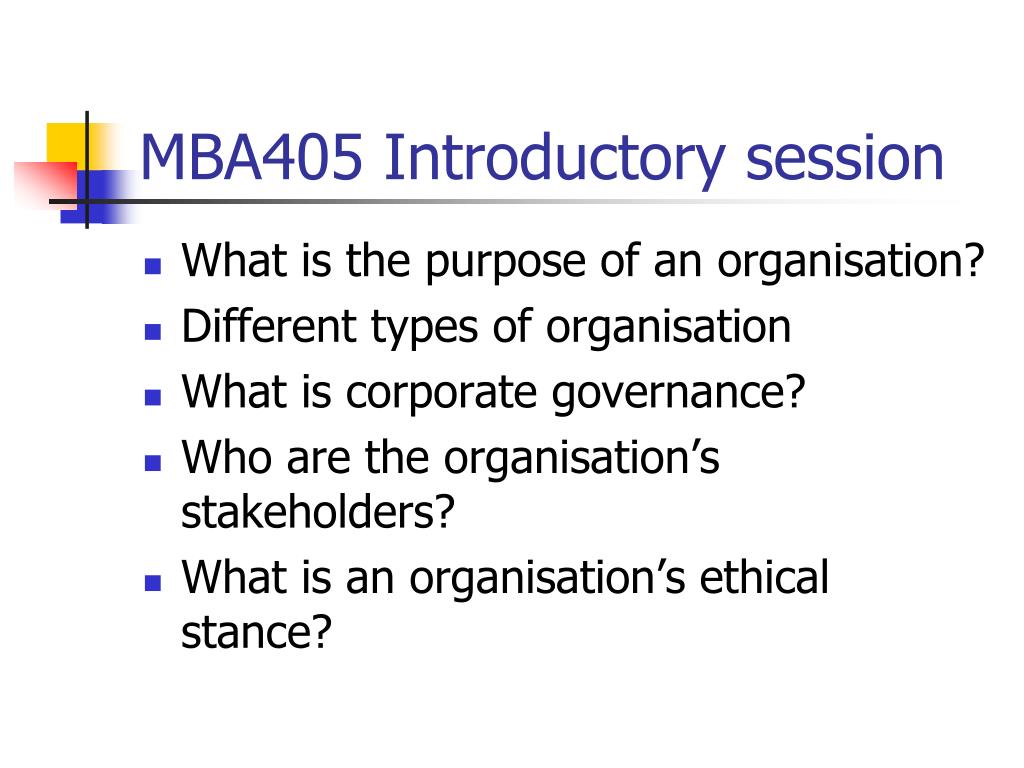 MBA405 Introductory session

- What is the purpose of an organisation?
- Different types of organisation
- What is corporate governance?
- Who are the organisation’s stakeholders?
- What is an organisation’s ethical stance?